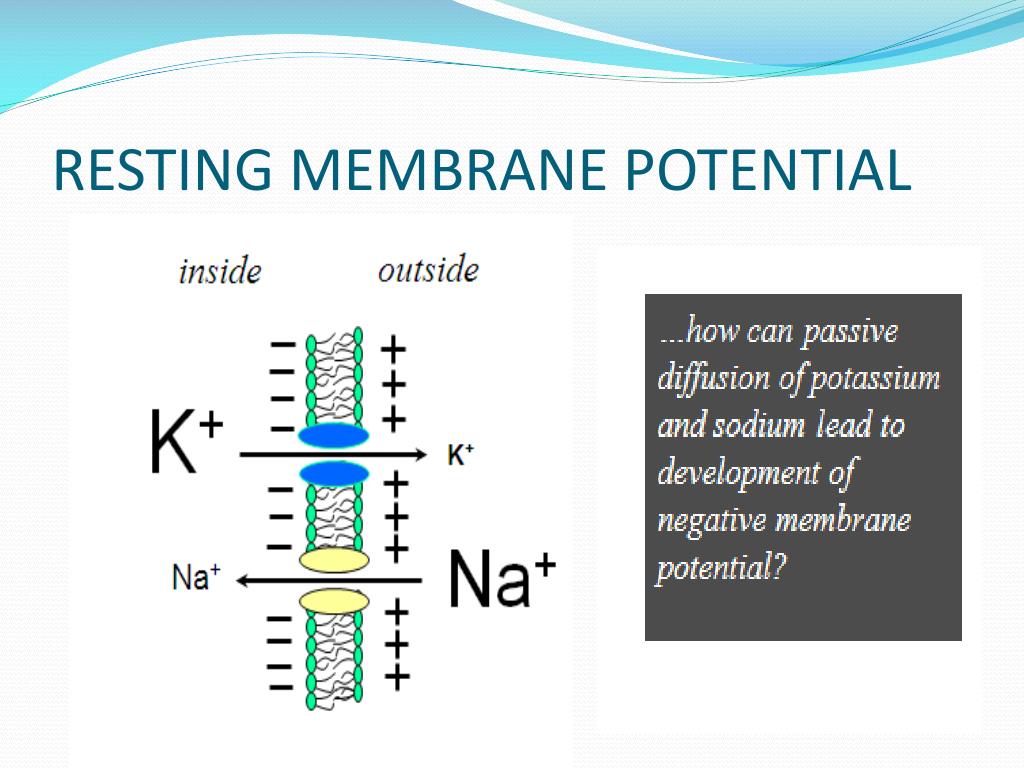 RESTING MEMBRANE POTENTIAL

inside outside

$K^+$

$K^+$

$Na^+$

$Na^+$

...how can passive diffusion of potassium and sodium lead to development of negative membrane potential?